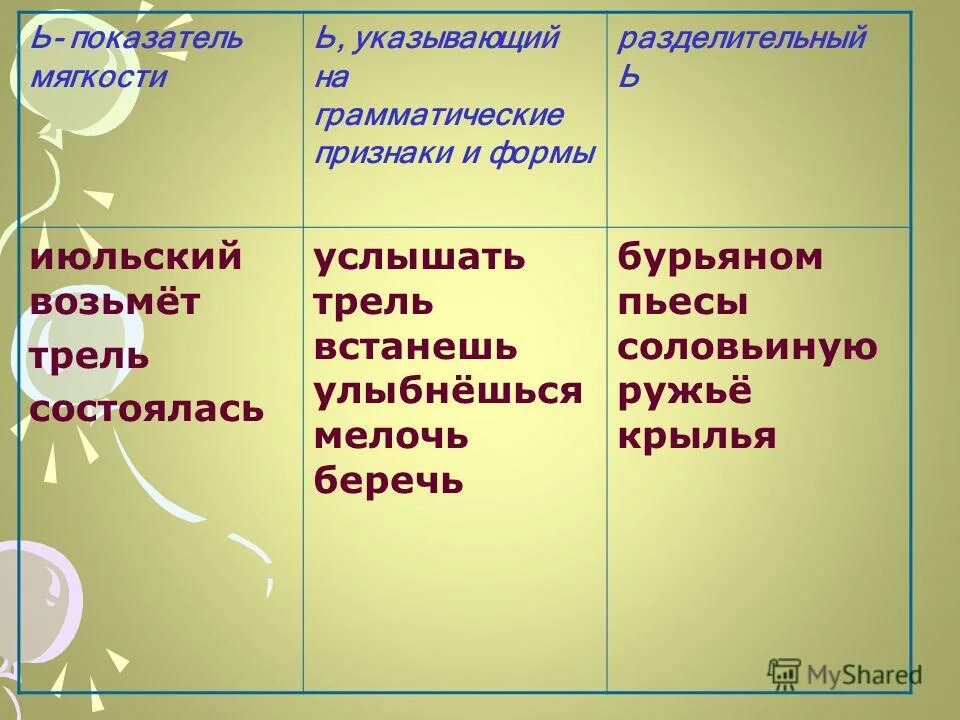 | Ь- показатель мягкости | Ь, указывающий на грамматические признаки и формы | разделительный Ь |
|---|---|---|
| июльский возьмёт трель состоялась | услышать трель встанешь улыбнёшься мелочь беречь | бурьяном пьесы соловьиную ружьё крылья |

MyShared